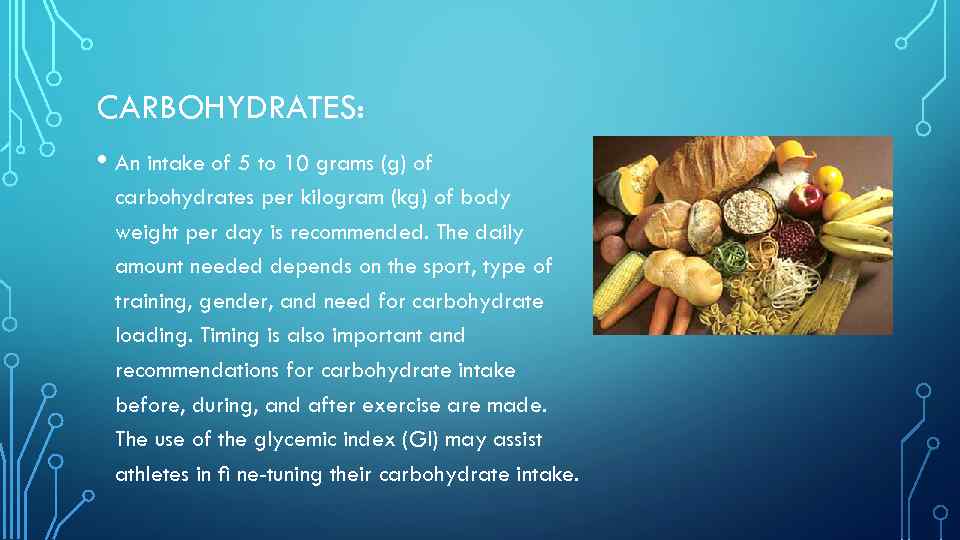 CARBOHYDRATES:

• An intake of 5 to 10 grams (g) of carbohydrates per kilogram (kg) of body weight per day is recommended. The daily amount needed depends on the sport, type of training, gender, and need for carbohydrate loading. Timing is also important and recommendations for carbohydrate intake before, during, and after exercise are made. The use of the glycemic index (GI) may assist athletes in fi ne-tuning their carbohydrate intake.